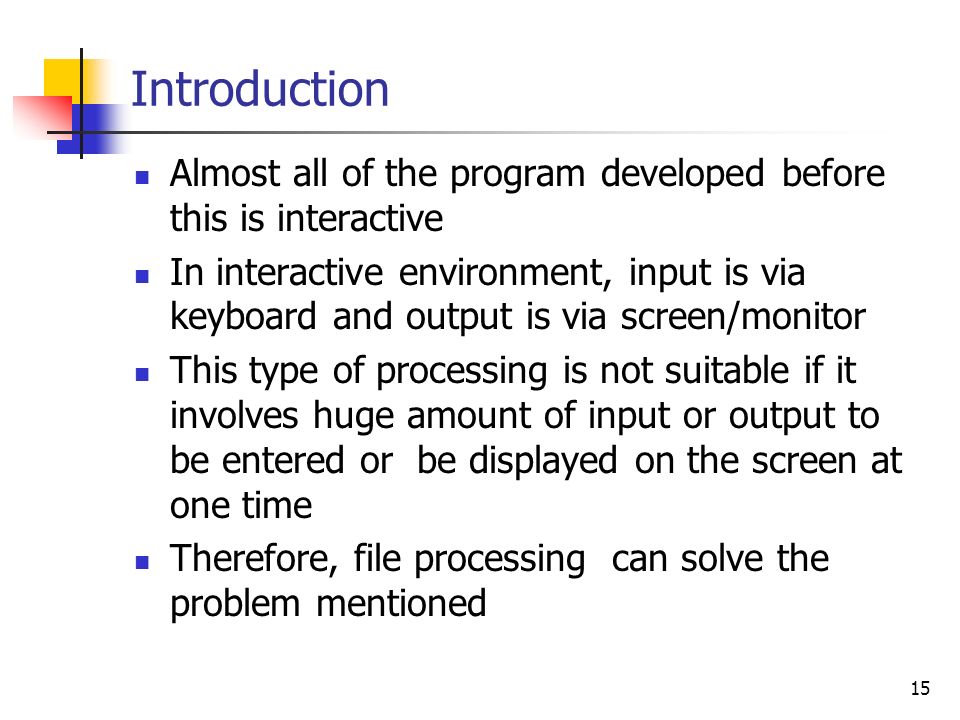 Introduction

- Almost all of the program developed before this is interactive
- In interactive environment, input is via keyboard and output is via screen/monitor
- This type of processing is not suitable if it involves huge amount of input or output to be entered or be displayed on the screen at one time
- Therefore, file processing can solve the problem mentioned

15